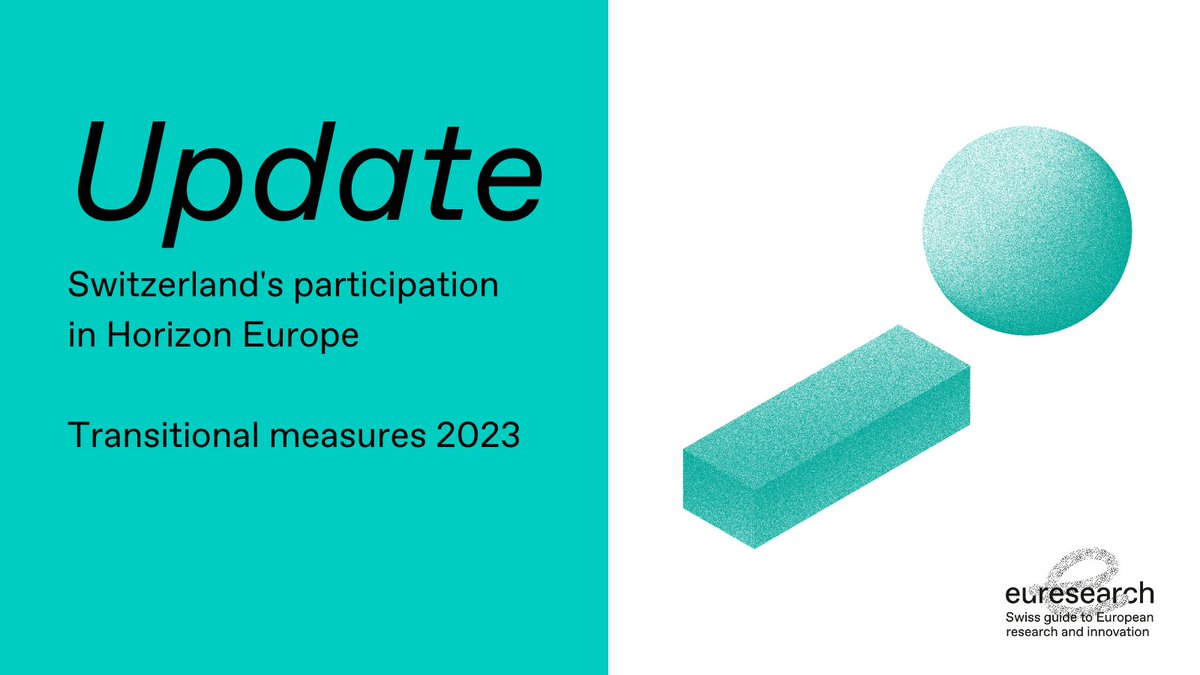 Update

Switzerland's participation in Horizon Europe

Transitional measures 2023

euresearch
Swiss guide to European research and innovation